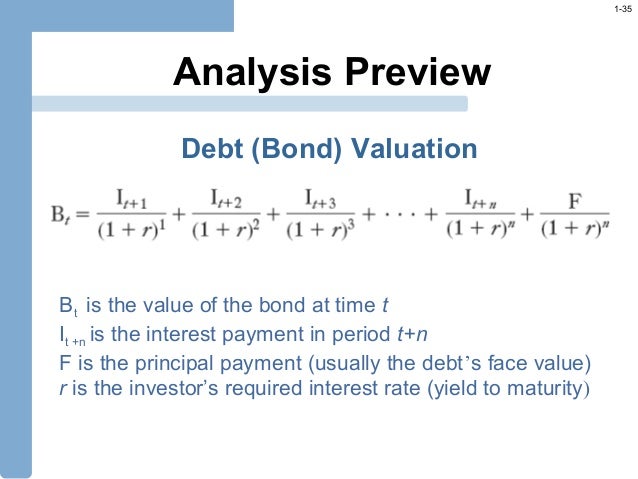 1-35

Analysis Preview

Debt (Bond) Valuation

$B_t = \frac{I_{t+1}}{(1+r)^1} + \frac{I_{t+2}}{(1+r)^2} + \frac{I_{t+3}}{(1+r)^3} + \cdots + \frac{I_{t+n}}{(1+r)^n} + \frac{F}{(1+r)^n}$

$B_t$ is the value of the bond at time $t$
$I_{t+n}$ is the interest payment in period $t+n$
F is the principal payment (usually the debt's face value)
$r$ is the investor's required interest rate (yield to maturity)